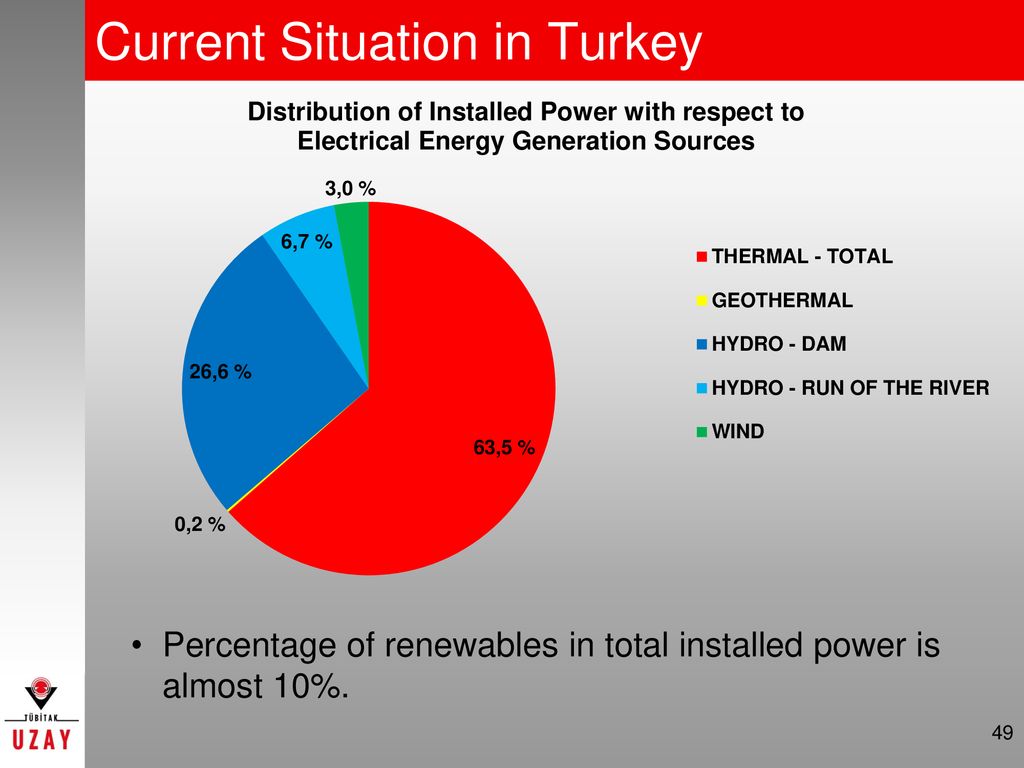 Current Situation in Turkey

Distribution of Installed Power with respect to Electrical Energy Generation Sources

3,0 %

6,7 %

26,6 %

63,5 %

0,2 %

THERMAL - TOTAL

GEOTHERMAL

HYDRO - DAM

HYDRO - RUN OF THE RIVER

WIND

• Percentage of renewables in total installed power is almost 10%.

TÜBİTAK

UZAY

49